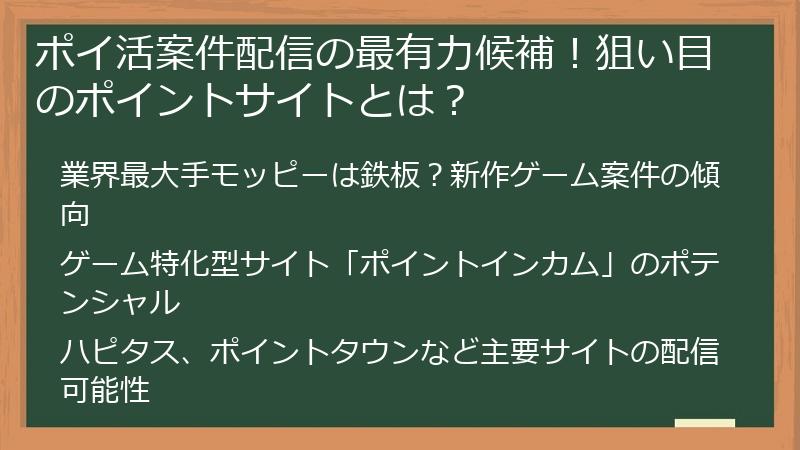 ポイ活案件配信の最有力候補！狙い目のポイントサイトとは？

業界最大手モッピーは鉄板？新作ゲーム案件の傾向

ゲーム特化型サイト「ポイントインカム」のポテンシャル

ハピタス、ポイントタウンなど主要サイトの配信可能性